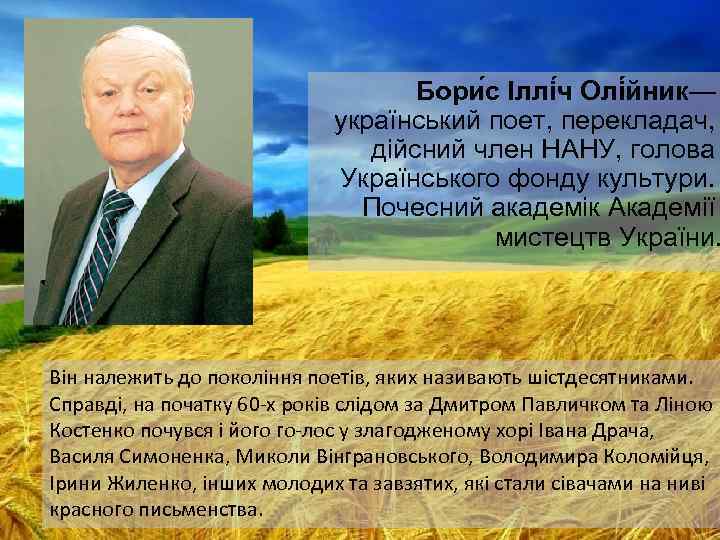 Бори́с Іллі́ч Олі́йник— український поет, перекладач, дійсний член НАНУ, голова Українського фонду культури. Почесний академік Академії мистецтв України.

Він належить до покоління поетів, яких називають шістдесятниками. Справді, на початку 60-х років слідом за Дмитром Павличком та Ліною Костенко почувся і його го-лос у злагодженому хорі Івана Драча, Василя Симоненка, Миколи Вінграновського, Володимира Коломійця, Ірини Жиленко, інших молодих та завзятих, які стали сівачами на ниві красного письменства.